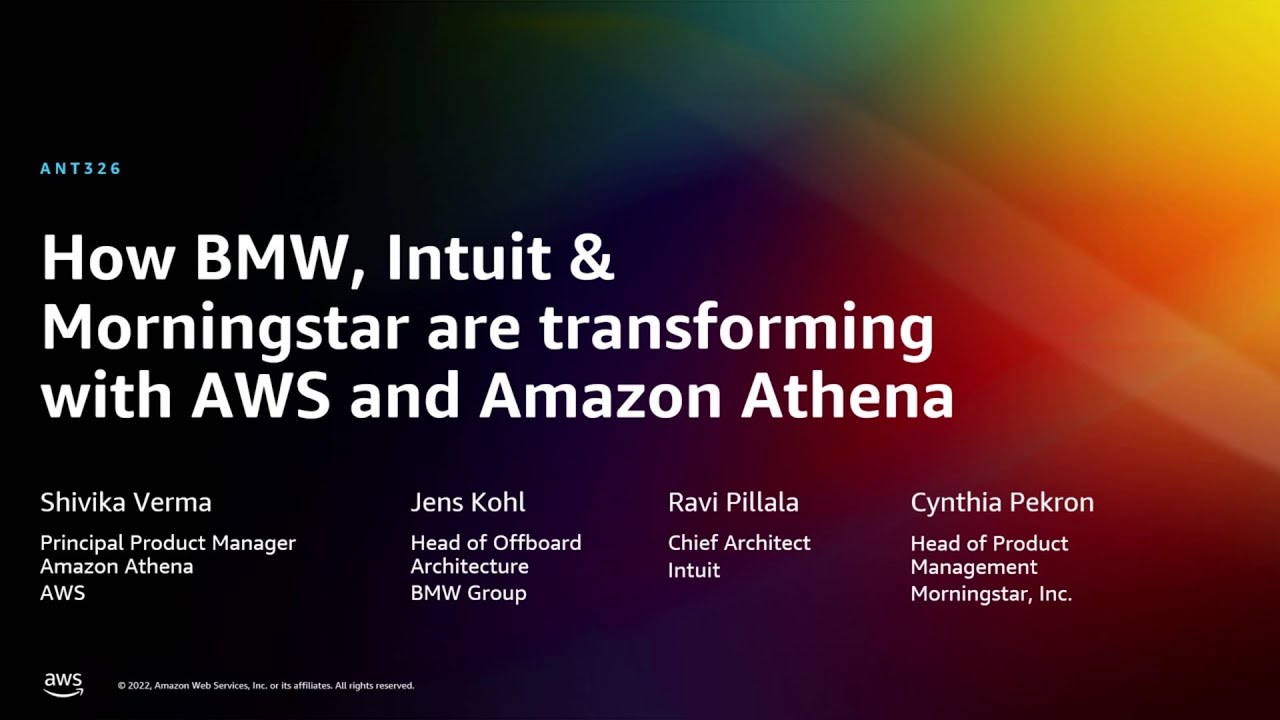 ANT326

How BMW, Intuit & Morningstar are transforming with AWS and Amazon Athena

Shivika Verma
Principal Product Manager
Amazon Athena
AWS

Jens Kohl
Head of Offboard Architecture
BMW Group

Ravi Pillala
Chief Architect
Intuit

Cynthia Pekron
Head of Product Management
Morningstar, Inc.

aws

© 2022, Amazon Web Services, Inc. or its affiliates. All rights reserved.